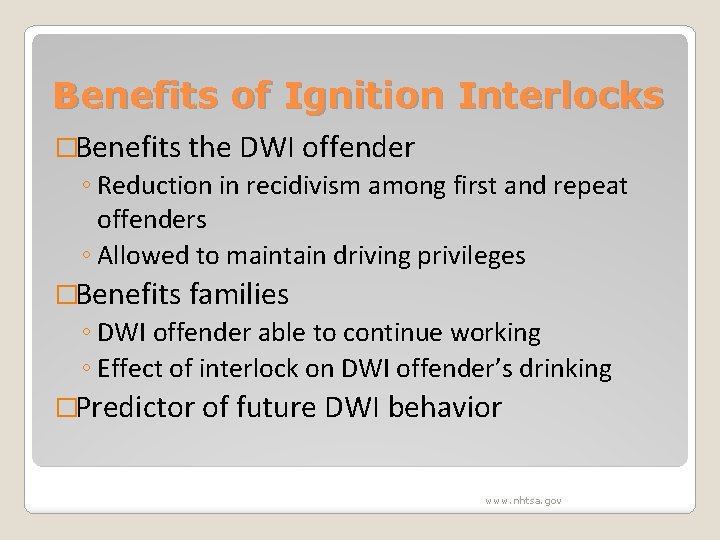 Benefits of Ignition Interlocks

□Benefits the DWI offender

◦ Reduction in recidivism among first and repeat offenders

◦ Allowed to maintain driving privileges

□Benefits families

◦ DWI offender able to continue working

◦ Effect of interlock on DWI offender's drinking

□Predictor of future DWI behavior

www.nhtsa.gov